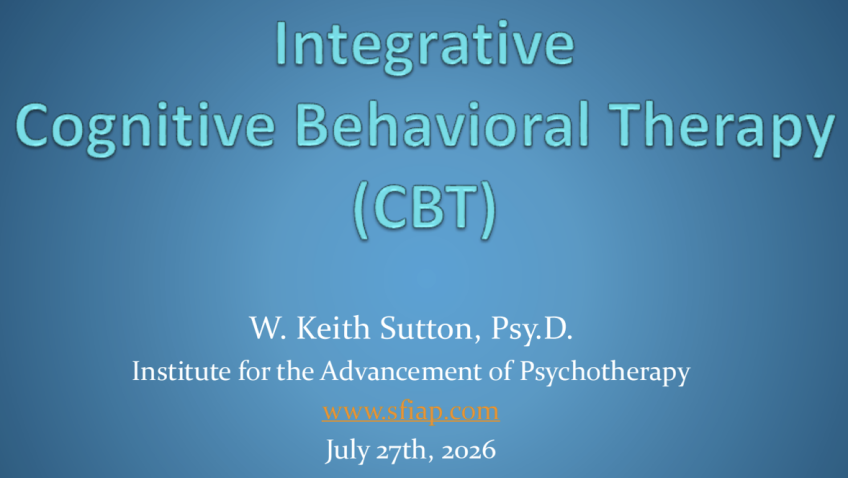 Integrative
Cognitive Behavioral Therapy
(CBT)

W. Keith Sutton, Psy.D.
Institute for the Advancement of Psychotherapy
www.sfiap.com
July 27th, 2026